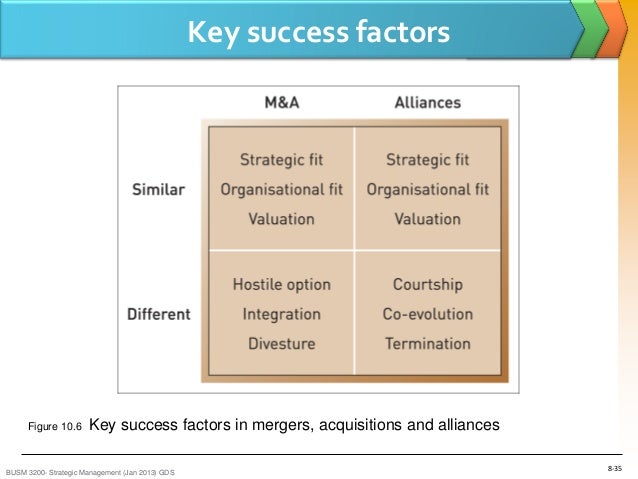 Key success factors

| | M&A | Alliances |
|---|---|---|
| Similar | Strategic fit Organisational fit Valuation | Strategic fit Organisational fit Valuation |
| Different | Hostile option Integration Divesture | Courtship Co-evolution Termination |

Figure 10.6 Key success factors in mergers, acquisitions and alliances

BUSM 3200- Strategic Management (Jan 2013) GDS

8-35